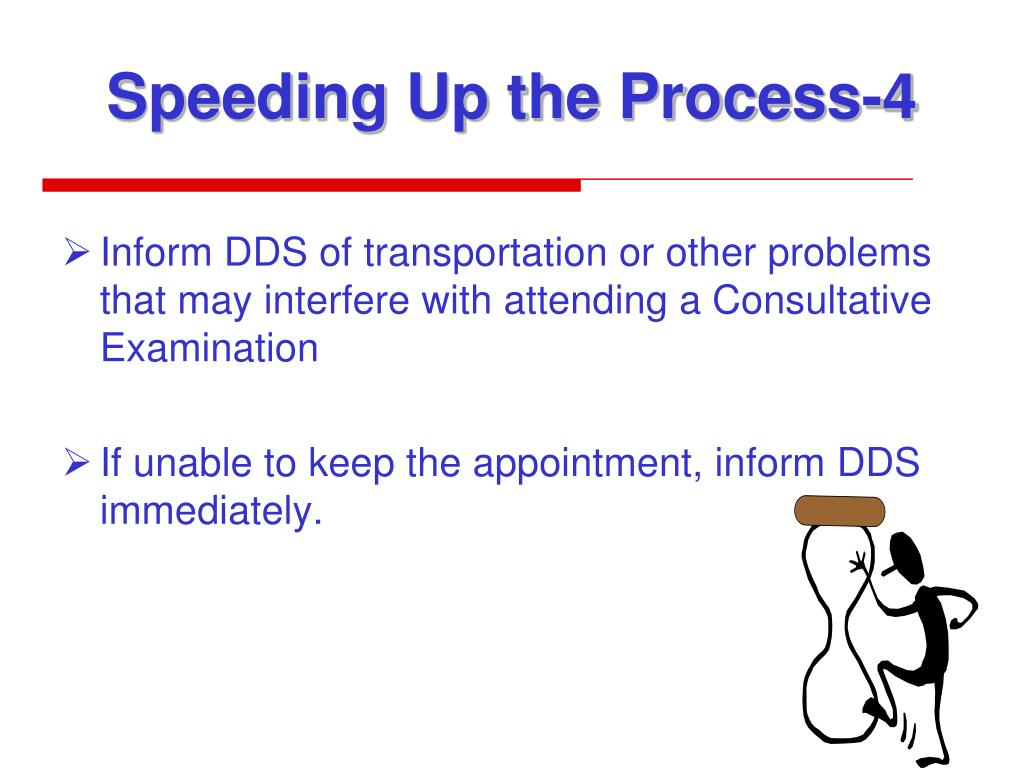 Speeding Up the Process-4

➢ Inform DDS of transportation or other problems that may interfere with attending a Consultative Examination

➢ If unable to keep the appointment, inform DDS immediately.